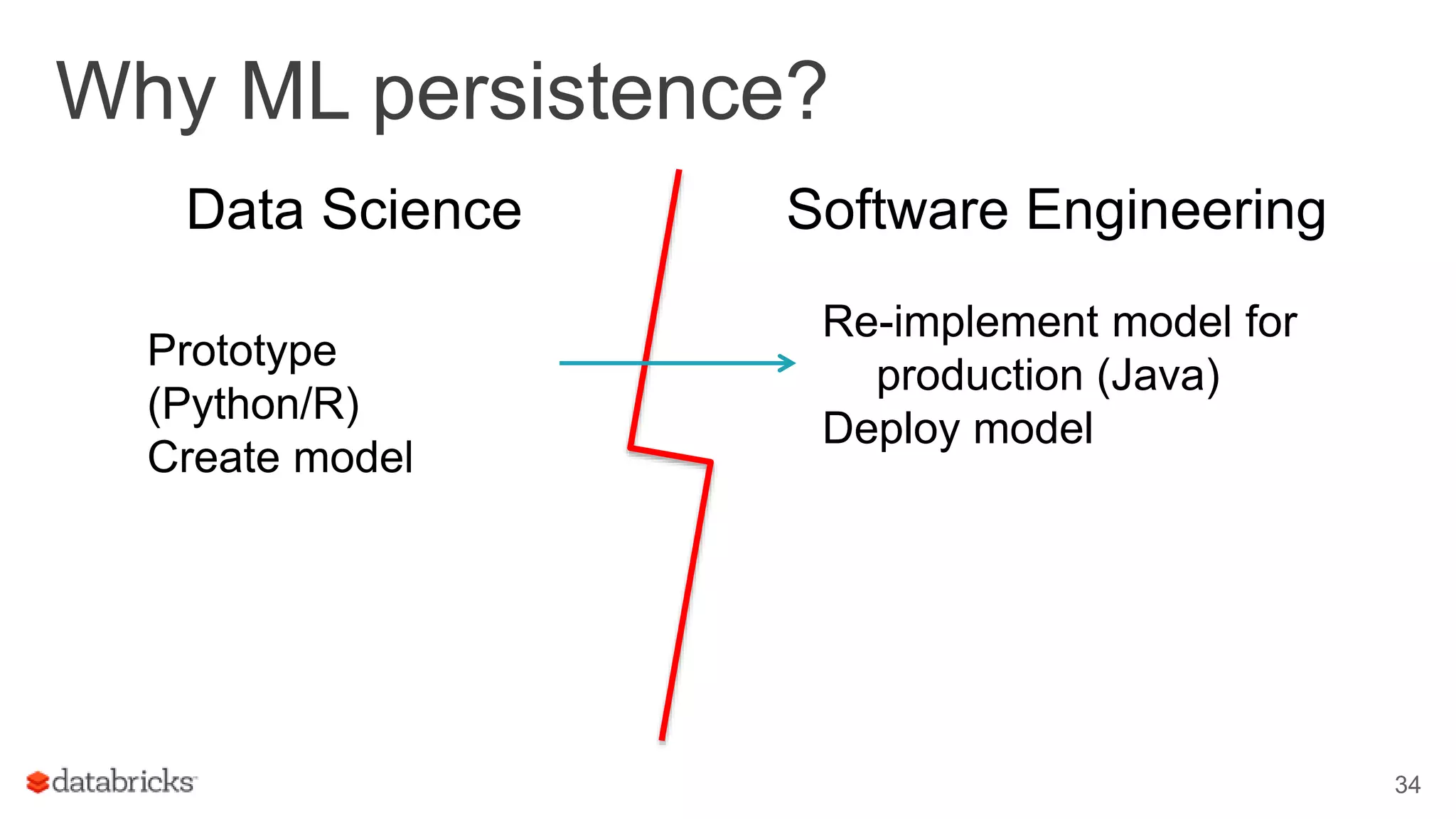 Why ML persistence?

Data Science

Prototype (Python/R)
Create model

Software Engineering

Re-implement model for production (Java)
Deploy model

databricks

34